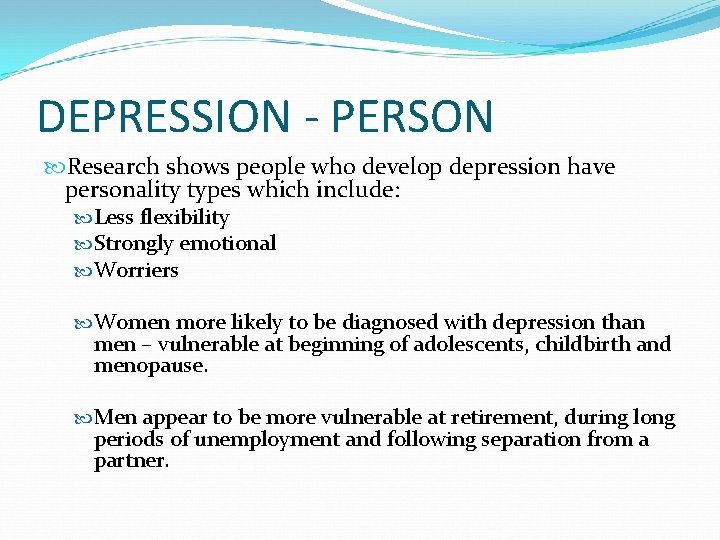 DEPRESSION - PERSON

Research shows people who develop depression have personality types which include:

Less flexibility

Strongly emotional

Worriers

Women more likely to be diagnosed with depression than men – vulnerable at beginning of adolescents, childbirth and menopause.

Men appear to be more vulnerable at retirement, during long periods of unemployment and following separation from a partner.